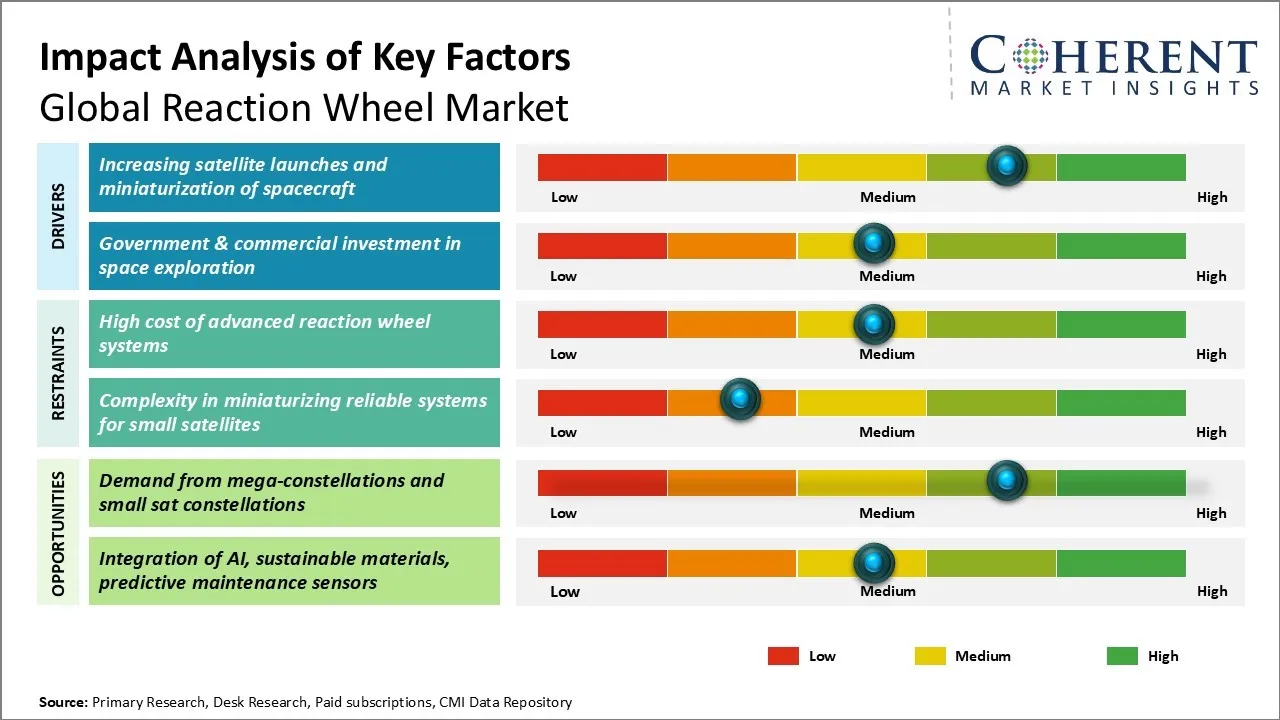 Impact Analysis of Key Factors
Global Reaction Wheel Market

COHERENT
MARKET INSIGHTS

DRIVERS

Increasing satellite launches and miniaturization of spacecraft

Low Medium High

Government & commercial investment in space exploration

Low Medium High

RESTRAINTS

High cost of advanced reaction wheel systems

Low Medium High

Complexity in miniaturizing reliable systems for small satellites

Low Medium High

OPPORTUNITIES

Demand from mega-constellations and small sat constellations

Low Medium High

Integration of AI, sustainable materials, predictive maintenance sensors

Low Medium High

Low Medium High

Source: Primary Research, Desk Research, Paid subscriptions, CMI Data Repository